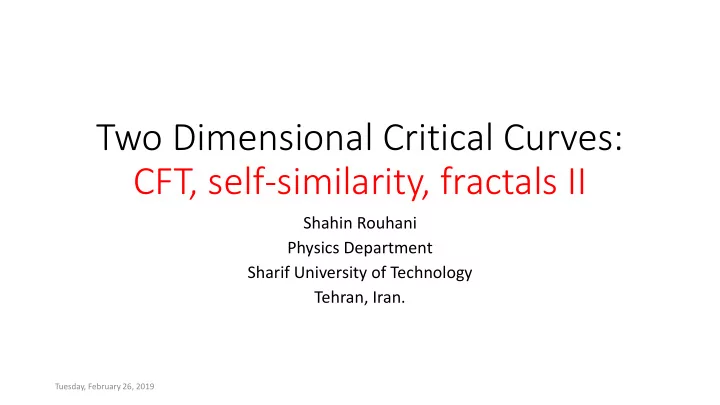 Two Dimensional Critical Curves:
CFT, self-similarity, fractals II

Shahin Rouhani
Physics Department
Sharif University of Technology
Tehran, Iran.

Tuesday, February 26, 2019